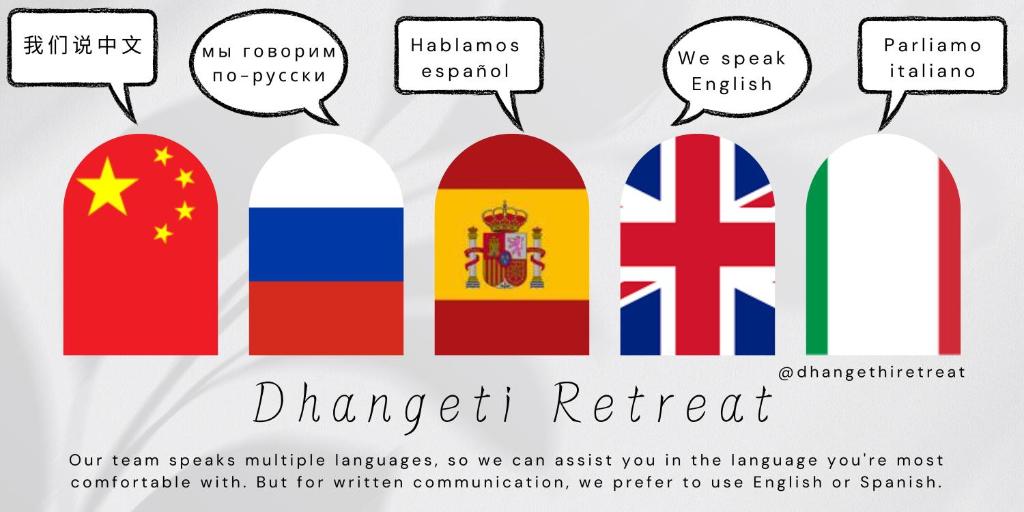 我们说中文

мы говорим по-русски

Hablamos español

We speak English

Parliamo italiano

@dhangethiretreat

Dhangeti Retreat

Our team speaks multiple languages, so we can assist you in the language you're most comfortable with. But for written communication, we prefer to use English or Spanish.